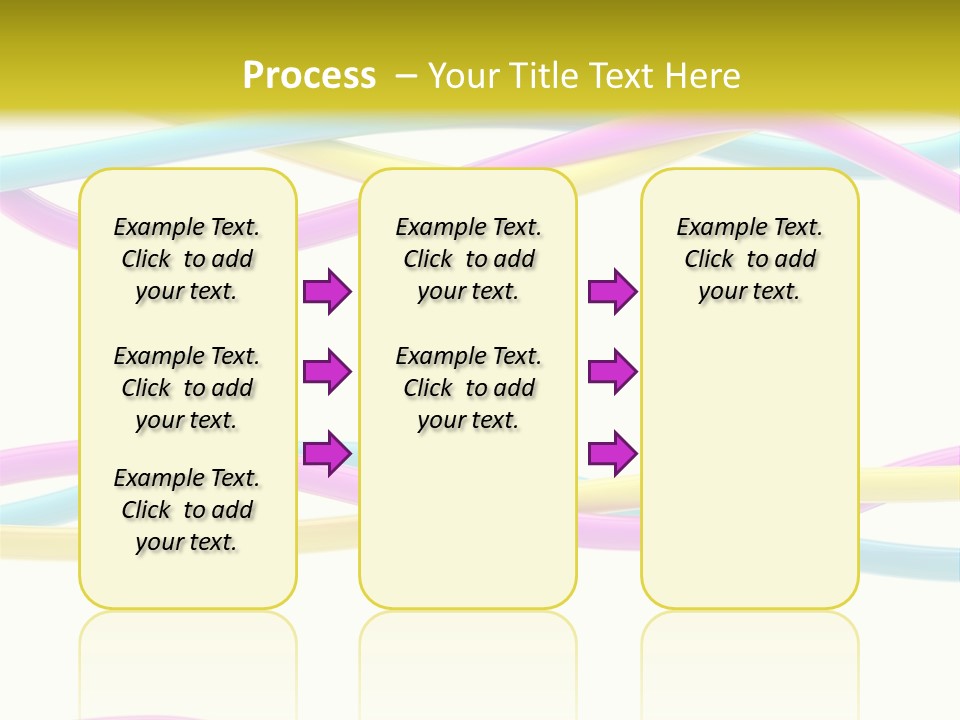 Process – Your Title Text Here

Example Text. Click to add your text.

Example Text. Click to add your text.

Example Text. Click to add your text.

Example Text. Click to add your text.

Example Text. Click to add your text.

Example Text. Click to add your text.